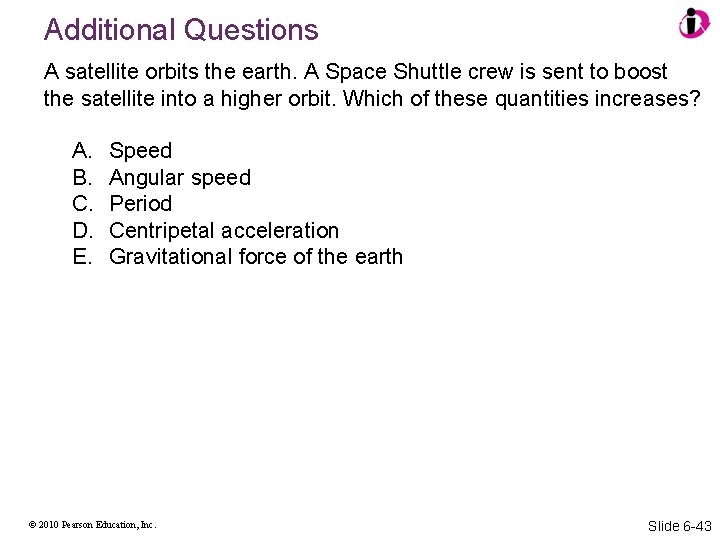 Additional Questions

A satellite orbits the earth. A Space Shuttle crew is sent to boost the satellite into a higher orbit. Which of these quantities increases?

A. Speed
B. Angular speed
C. Period
D. Centripetal acceleration
E. Gravitational force of the earth

© 2010 Pearson Education, Inc.

Slide 6-43